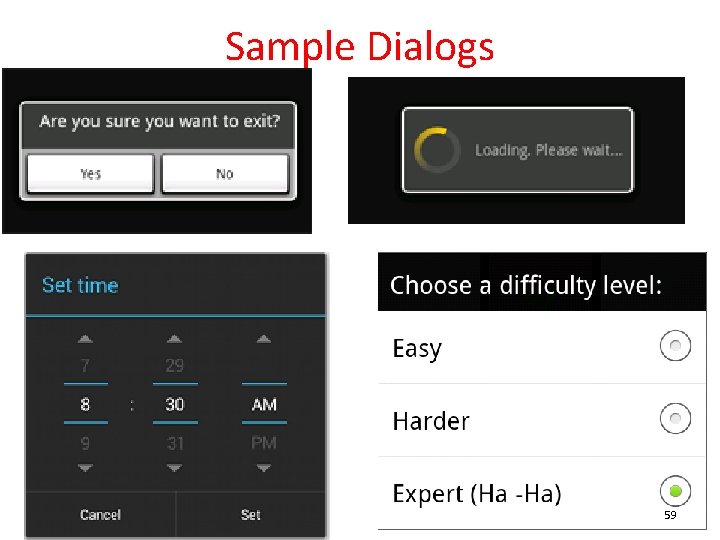 Sample Dialogs

Are you sure you want to exit?

Yes No

Loading. Please wait...

Set time

7 29
8 : 30 AM
9 31 PM

Cancel Set

Choose a difficulty level:

Easy

Harder

Expert (Ha -Ha)

59